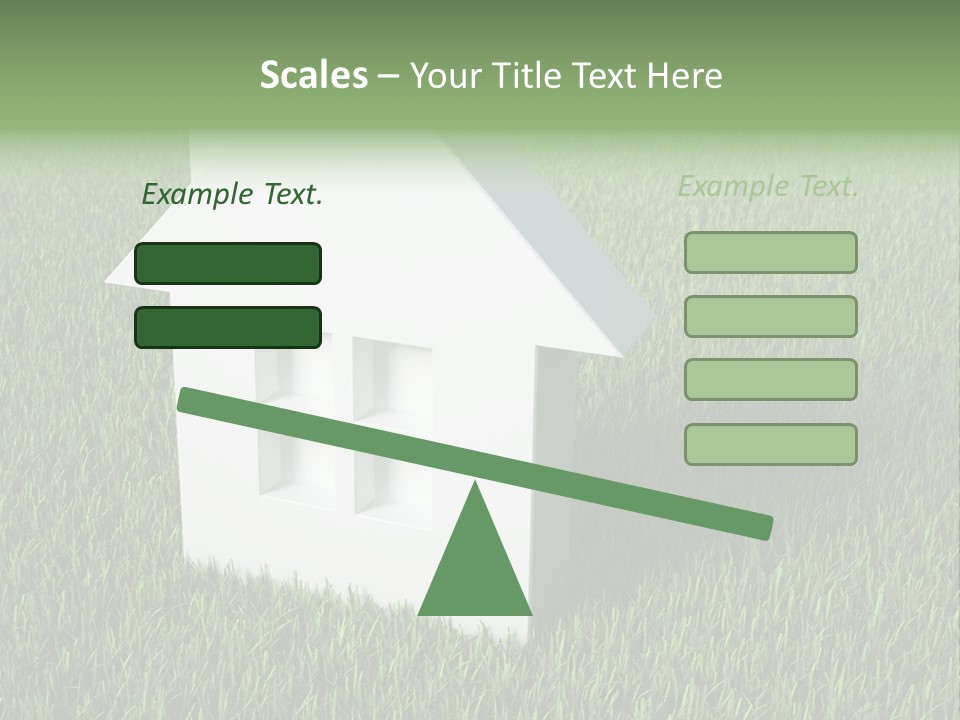 Scales – Your Title Text Here

Example Text.

Example Text.